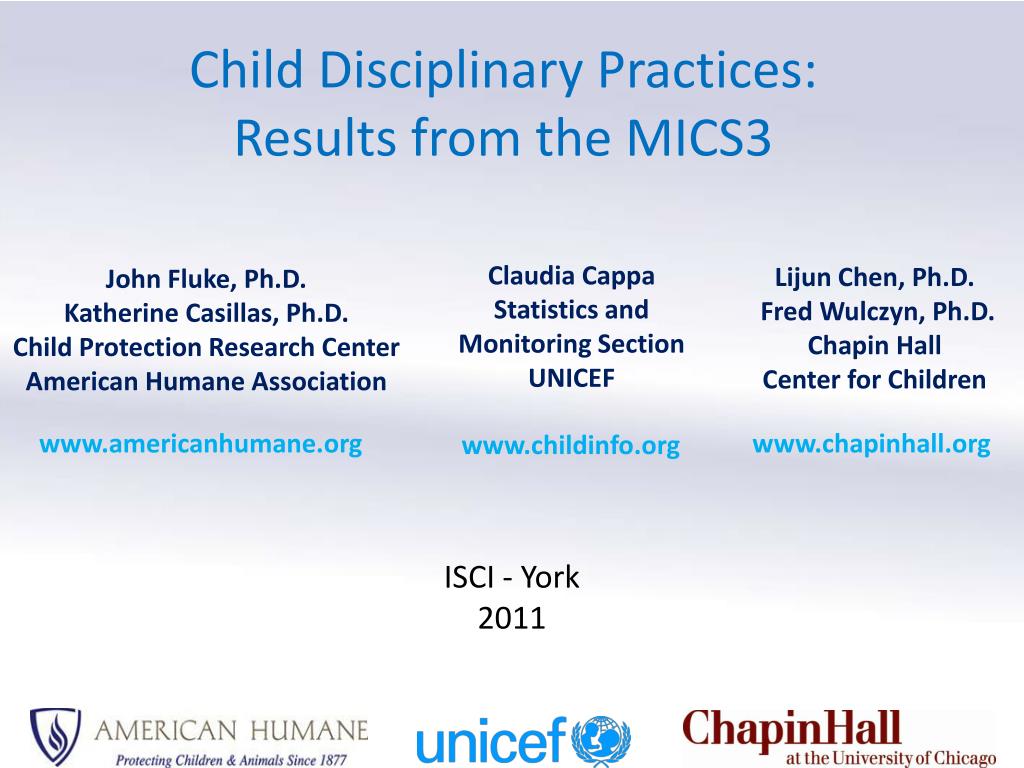 Child Disciplinary Practices:
Results from the MICS3

John Fluke, Ph.D.
Katherine Casillas, Ph.D.
Child Protection Research Center
American Humane Association

www.americanhumane.org

Claudia Cappa
Statistics and
Monitoring Section
UNICEF

www.childinfo.org

Lijun Chen, Ph.D.
Fred Wulczyn, Ph.D.
Chapin Hall
Center for Children

www.chapinhall.org

ISCI - York
2011

AMERICAN HUMANE
Protecting Children & Animals Since 1877

unicef

ChapinHall
at the University of Chicago